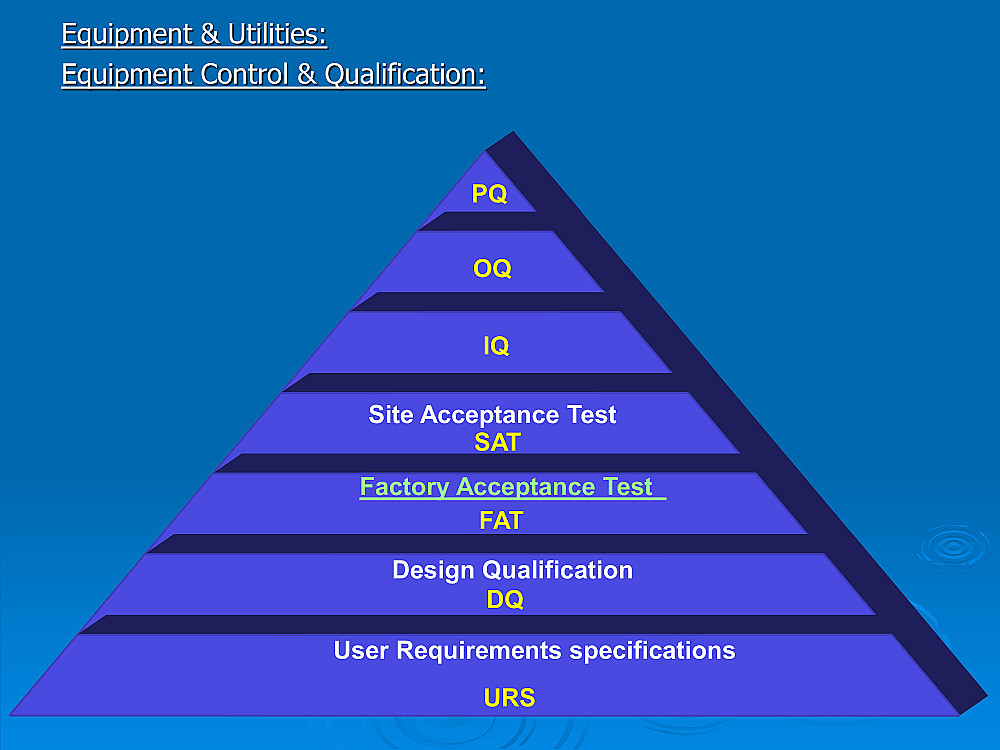 Equipment & Utilities:
Equipment Control & Qualification:

PQ

OQ

IQ

Site Acceptance Test
SAT

Factory Acceptance Test
FAT

Design Qualification
DQ

User Requirements specifications

URS